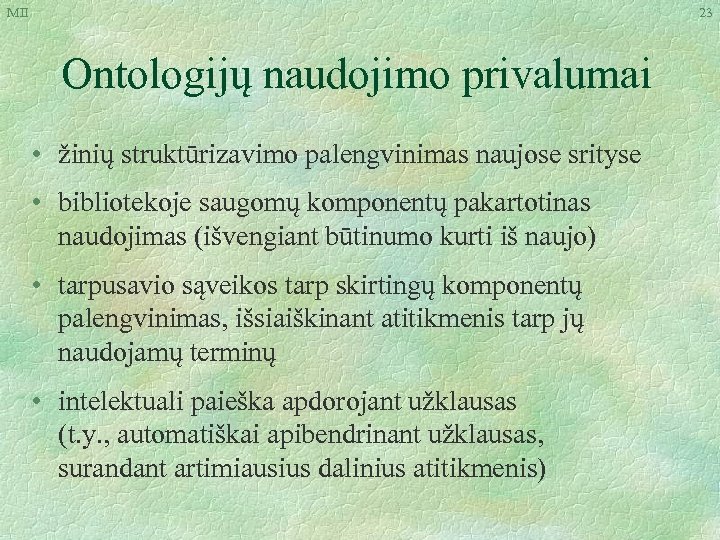 MII

23

Ontologijų naudojimo privalumai

• žinių struktūrizavimo palengvinimas naujose srityse

• bibliotekoje saugomų komponentų pakartotinas naudojimas (išvengiant būtinumo kurti iš naujo)

• tarpusavio sąveikos tarp skirtingų komponentų palengvinimas, išsiaiškinant atitikmenis tarp jų naudojamų terminų

• intelektuali paieška apdorojant užklausas (t.y., automatiškai apibendrinant užklausas, surandant artimiausius dalinius atitikmenis)